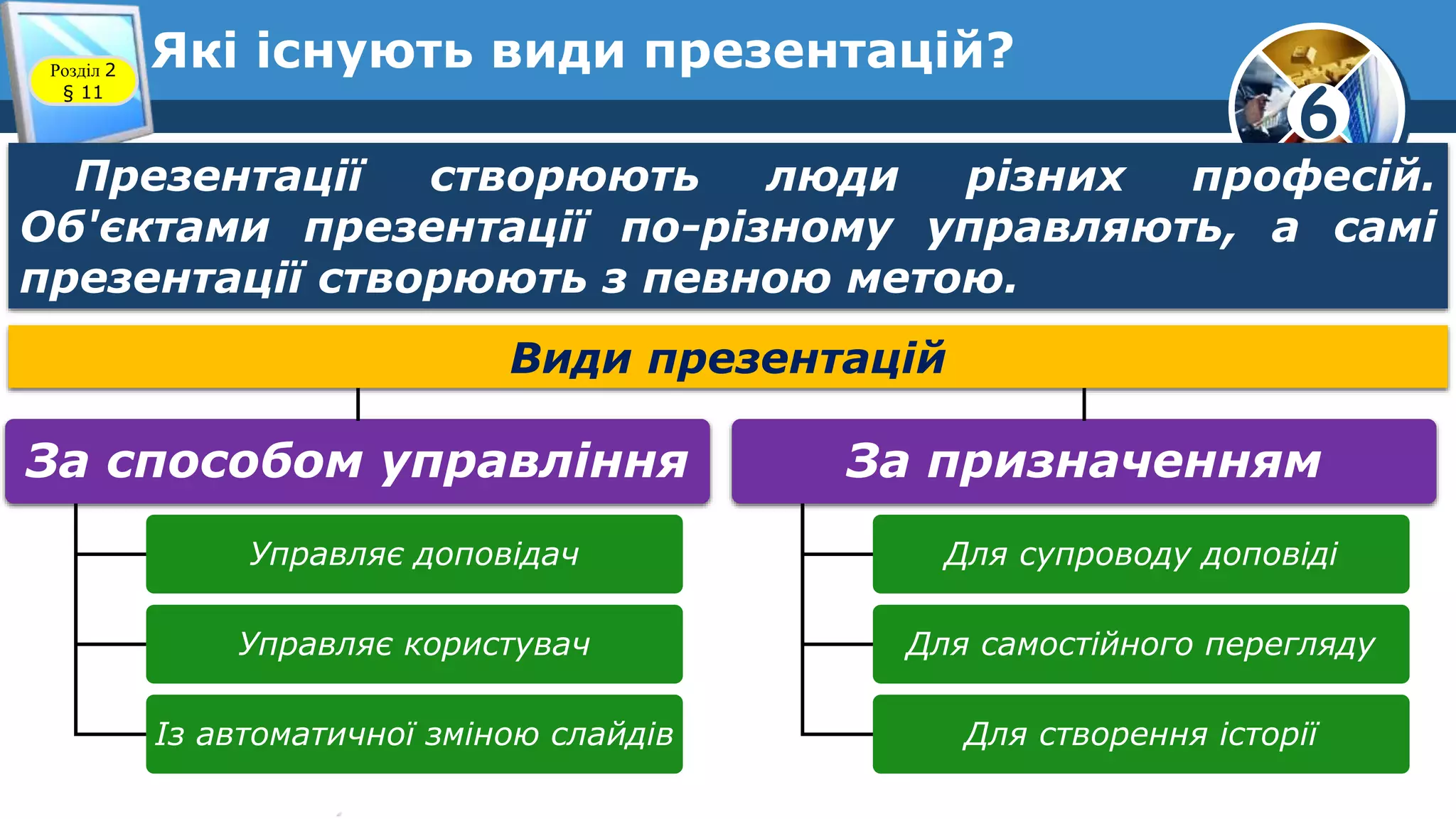 Розділ 2
§ 11

Які існують види презентацій?

6

Презентації створюють люди різних професій. Об'єктами презентації по-різному управляють, а самі презентації створюють з певною метою.

Види презентацій

За способом управління

Управляє доповідач

Управляє користувач

Із автоматичної зміною слайдів

За призначенням

Для супроводу доповіді

Для самостійного перегляду

Для створення історії